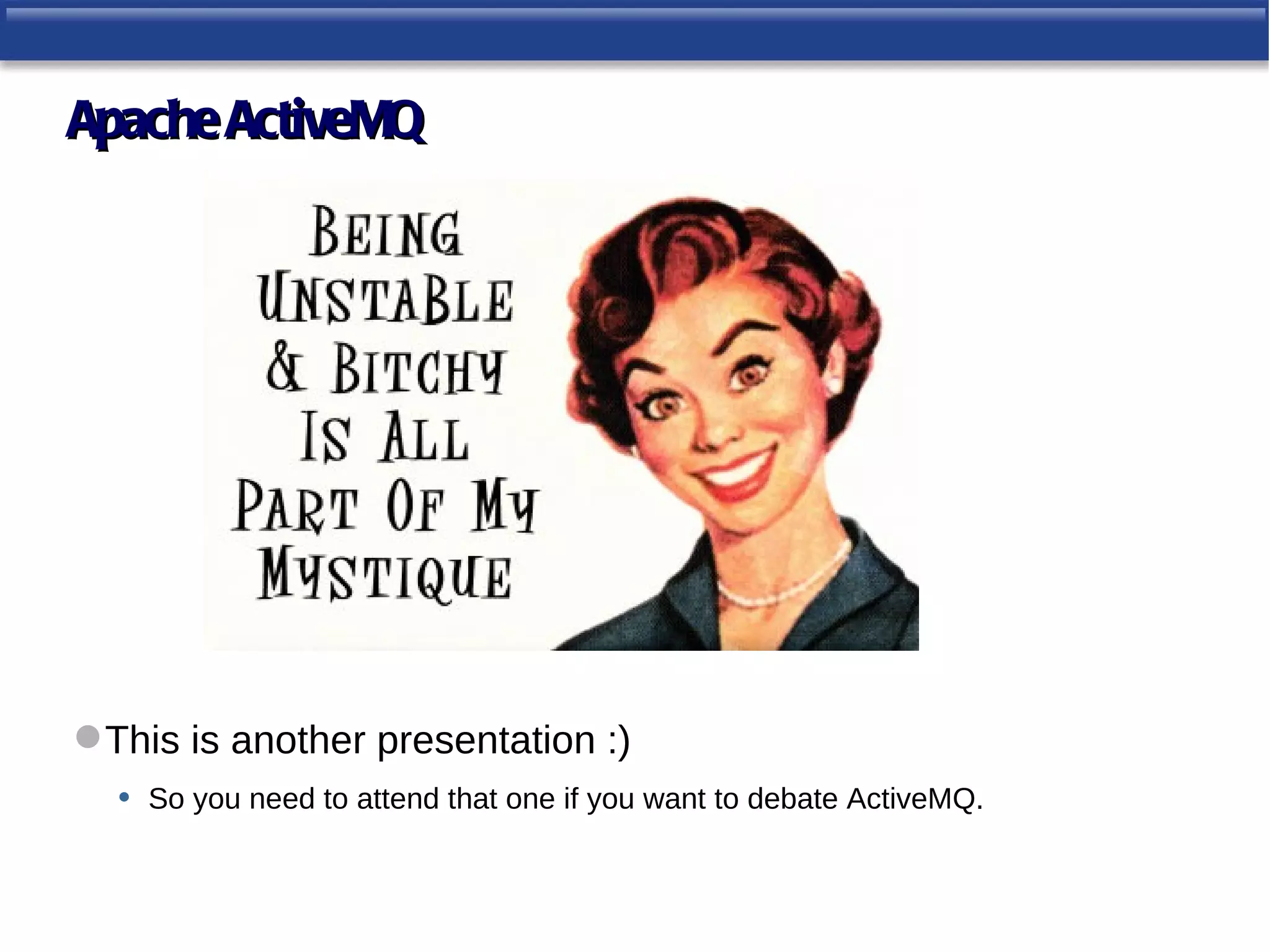 Apache ActiveMQ

BEING UNSTABLE & BITCHY IS ALL PART OF MY MYSTIQUE

This is another presentation :)

So you need to attend that one if you want to debate ActiveMQ.